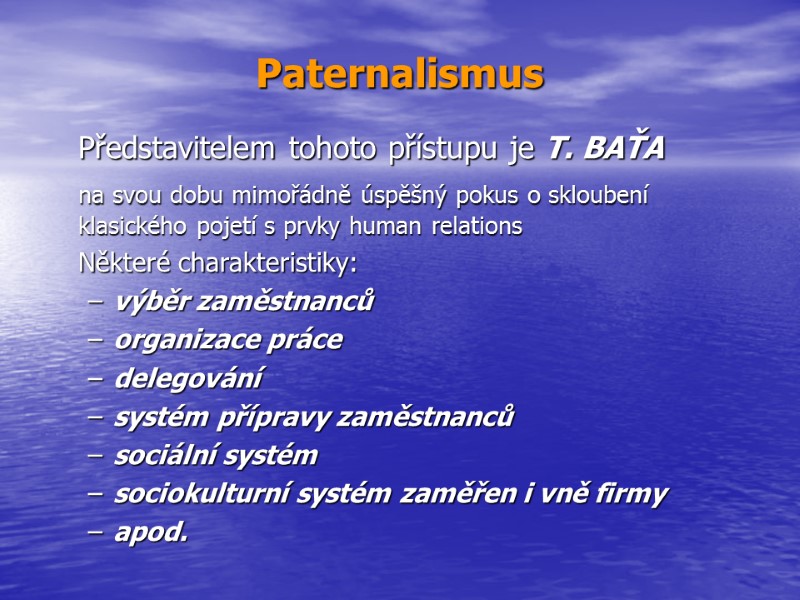 Paternalismus

Představitelem tohoto přístupu je T. BAŤA

na svou dobu mimořádně úspěšný pokus o skloubení klasického pojetí s prvky human relations

Některé charakteristiky:

– výběr zaměstnanců
– organizace práce
– delegování
– systém přípravy zaměstnanců
– sociální systém
– sociokulturní systém zaměřen i vně firmy
– apod.